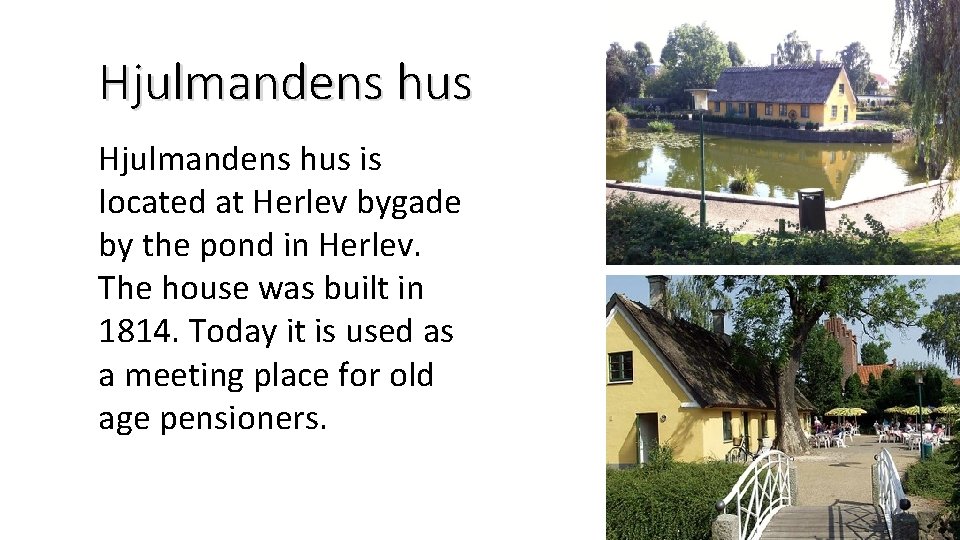 Hjulmandens hus

Hjulmandens hus is located at Herlev bygade by the pond in Herlev. The house was built in 1814. Today it is used as a meeting place for old age pensioners.